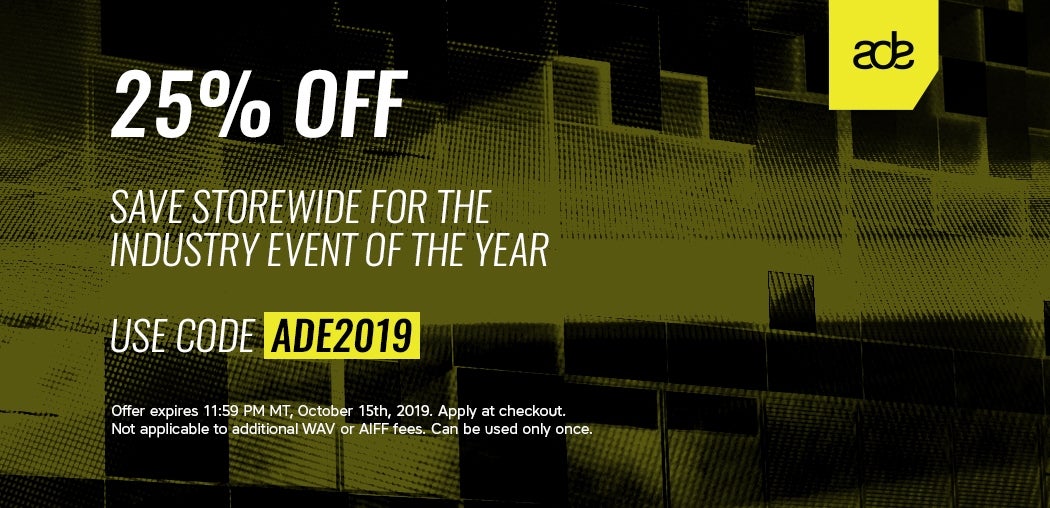 ade

25% OFF

SAVE STOREWIDE FOR THE INDUSTRY EVENT OF THE YEAR

USE CODE ADE2019

Offer expires 11:59 PM MT, October 15th, 2019. Apply at checkout. Not applicable to additional WAV or AIFF fees. Can be used only once.